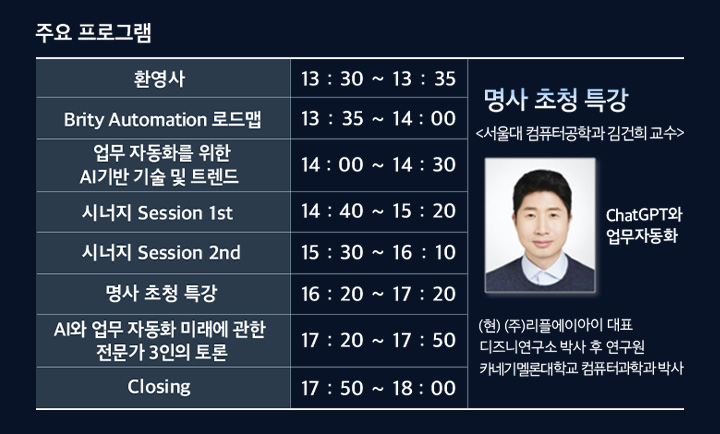 주요 프로그램

| 환영사 | 13 : 30 ~ 13 : 35 |
|---|---|
| Brity Automation 로드맵 | 13 : 35 ~ 14 : 00 |
| 업무 자동화를 위한 AI기반 기술 및 트렌드 | 14 : 00 ~ 14 : 30 |
| 시너지 Session 1st | 14 : 40 ~ 15 : 20 |
| 시너지 Session 2nd | 15 : 30 ~ 16 : 10 |
| 명사 초청 특강 | 16 : 20 ~ 17 : 20 |
| AI와 업무 자동화 미래에 관한 전문가 3인의 토론 | 17 : 20 ~ 17 : 50 |
| Closing | 17 : 50 ~ 18 : 00 |

명사 초청 특강
<서울대 컴퓨터공학과 김건희 교수>

ChatGPT와 업무자동화

(현) (주)리플에이아이 대표
디즈니연구소 박사 후 연구원
카네기멜론대학교 컴퓨터과학과 박사